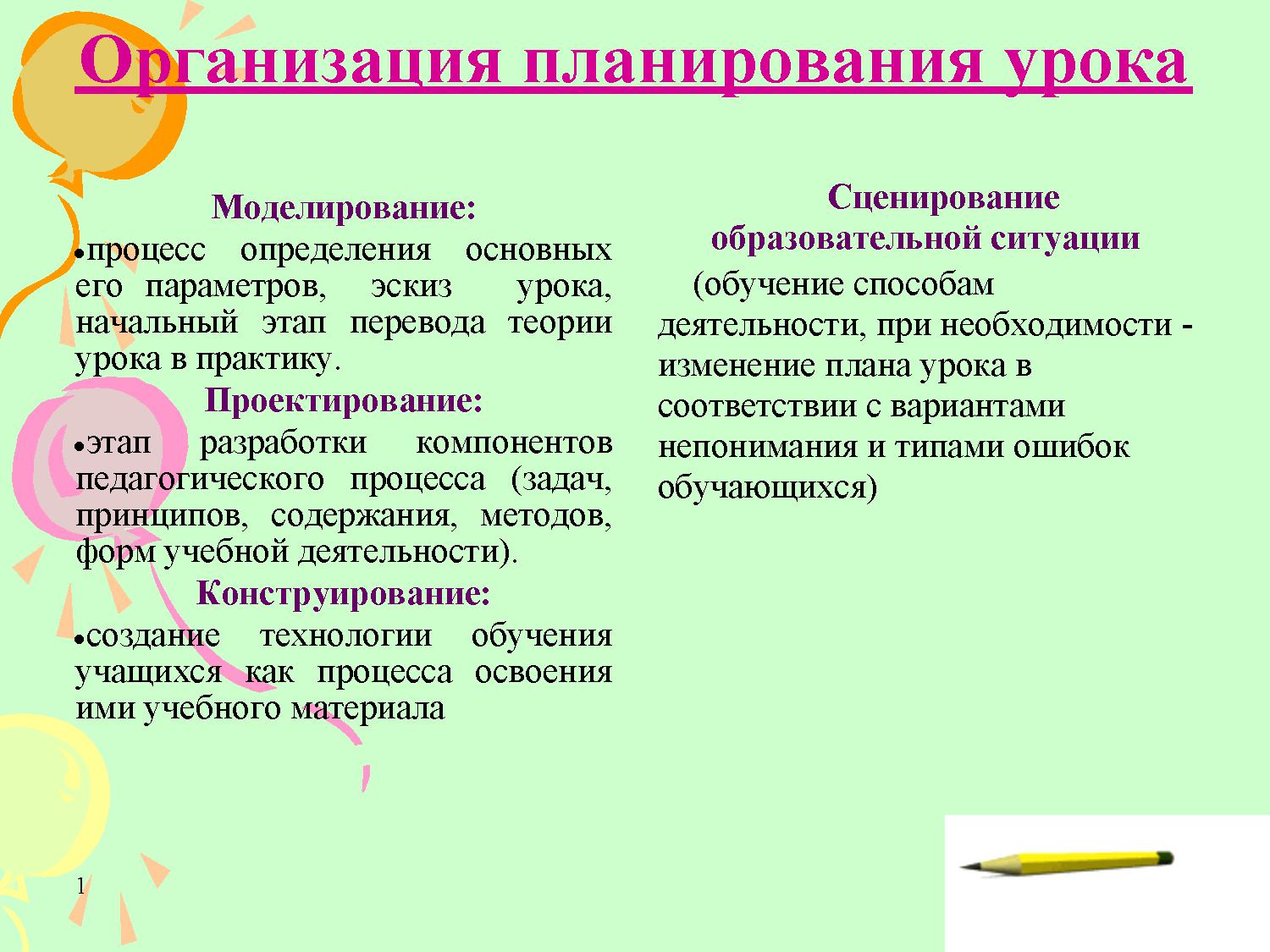 Организация планирования урока

Моделирование:

•процесс определения основных его параметров, эскиз урока, начальный этап перевода теории урока в практику.

Проектирование:

•этап разработки компонентов педагогического процесса (задач, принципов, содержания, методов, форм учебной деятельности).

Конструирование:

•создание технологии обучения учащихся как процесса освоения ими учебного материала

Сценирование образовательной ситуации

(обучение способам деятельности, при необходимости - изменение плана урока в соответствии с вариантами непонимания и типами ошибок обучающихся)

1